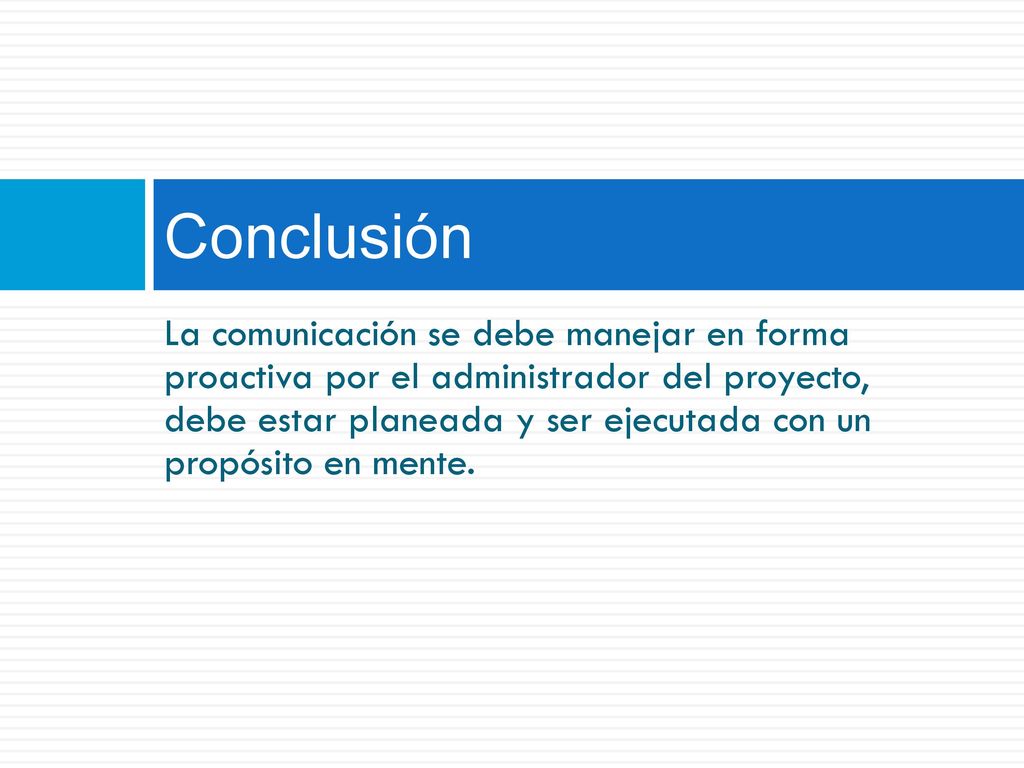 Conclusión

La comunicación se debe manejar en forma proactiva por el administrador del proyecto, debe estar planeada y ser ejecutada con un propósito en mente.